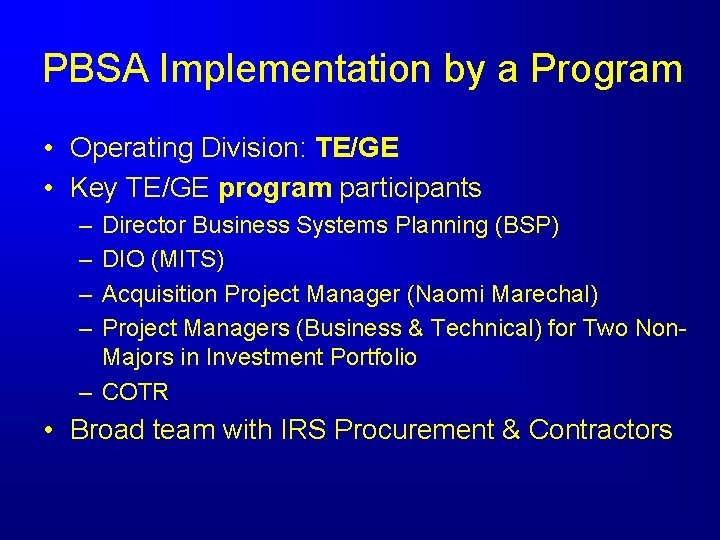 PBSA Implementation by a Program

• Operating Division: TE/GE
• Key TE/GE program participants
  – Director Business Systems Planning (BSP)
  – DIO (MITS)
  – Acquisition Project Manager (Naomi Marechal)
  – Project Managers (Business & Technical) for Two Non-Majors in Investment Portfolio
  – COTR
• Broad team with IRS Procurement & Contractors